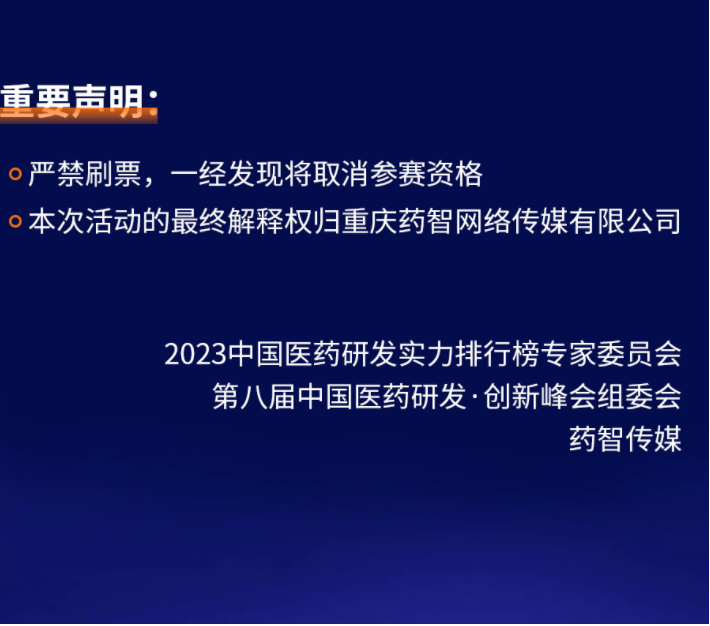 重要声明：

严禁刷票，一经发现将取消参赛资格

本次活动的最终解释权归重庆药智网络传媒有限公司

2023中国医药研发实力排行榜专家委员会
第八届中国医药研发·创新峰会组委会
药智传媒